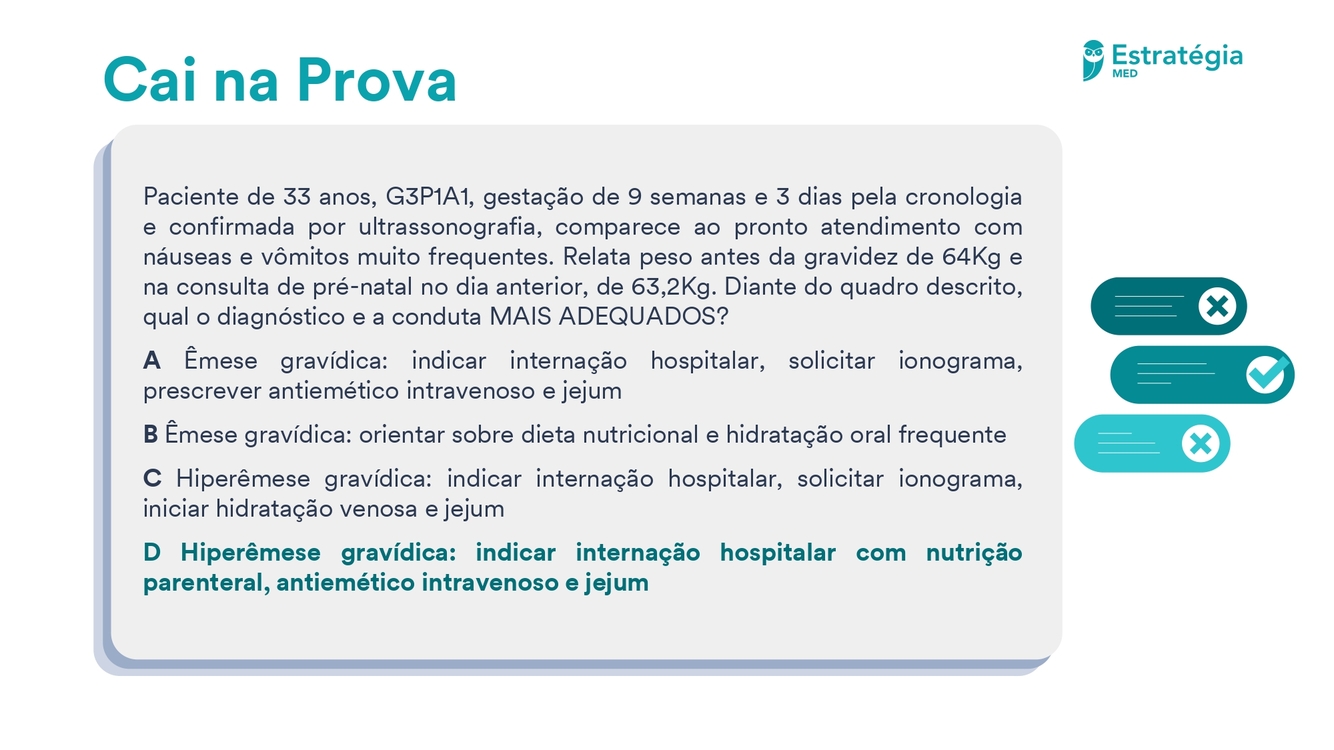 Cai na Prova

Estratégia
MED

Paciente de 33 anos, G3P1A1, gestação de 9 semanas e 3 dias pela cronologia e confirmada por ultrassonografia, comparece ao pronto atendimento com náuseas e vômitos muito frequentes. Relata peso antes da gravidez de 64Kg e na consulta de pré-natal no dia anterior, de 63,2Kg. Diante do quadro descrito, qual o diagnóstico e a conduta MAIS ADEQUADOS?

A Êmese gravídica: indicar internação hospitalar, solicitar ionograma, prescrever antiemético intravenoso e jejum

B Êmese gravídica: orientar sobre dieta nutricional e hidratação oral frequente

C Hiperêmese gravídica: indicar internação hospitalar, solicitar ionograma, iniciar hidratação venosa e jejum

D Hiperêmese gravídica: indicar internação hospitalar com nutrição parenteral, antiemético intravenoso e jejum